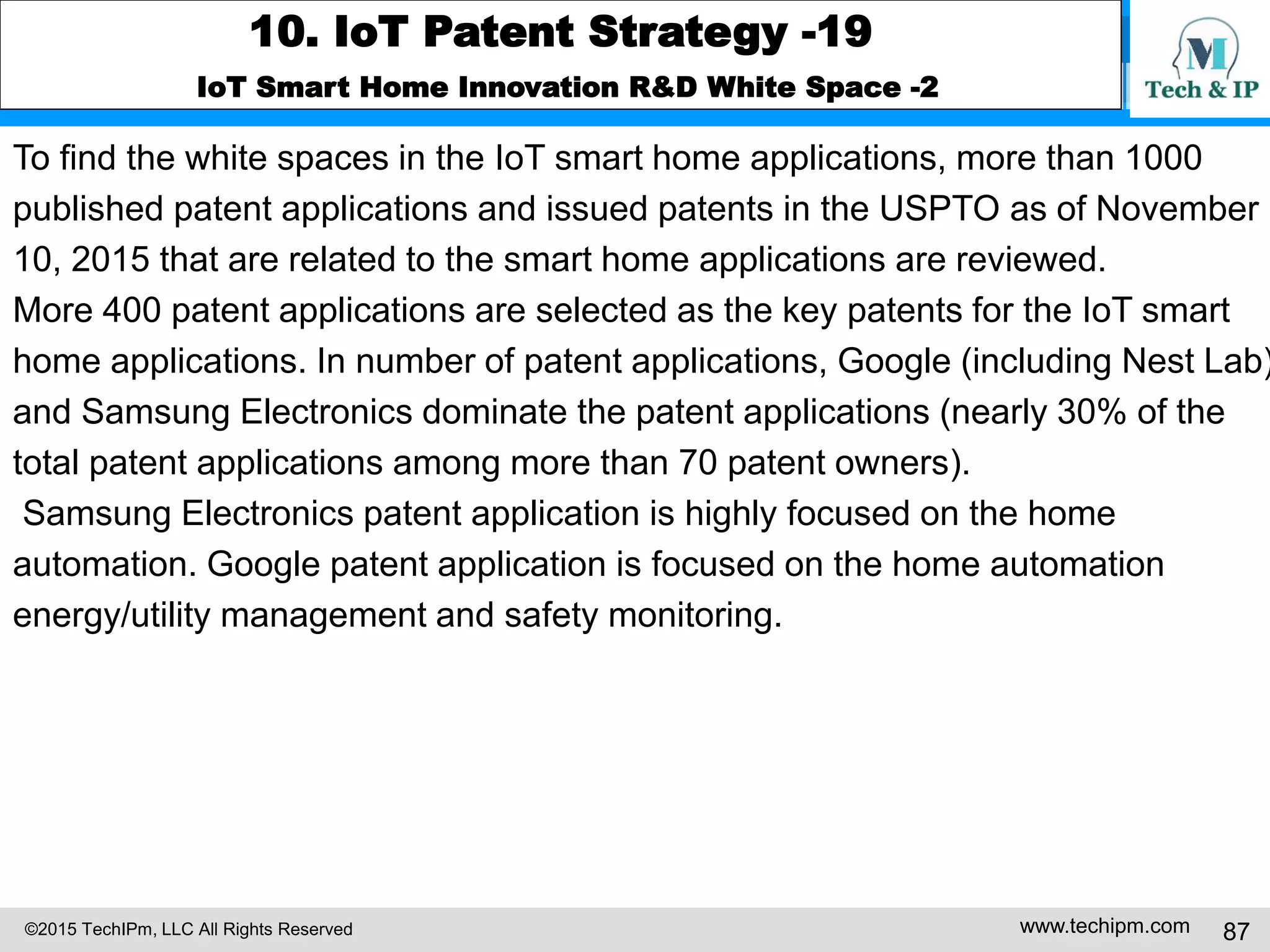 10. IoT Patent Strategy -19

IoT Smart Home Innovation R&D White Space -2

M

Tech & IP

To find the white spaces in the IoT smart home applications, more than 1000 published patent applications and issued patents in the USPTO as of November 10, 2015 that are related to the smart home applications are reviewed.
More 400 patent applications are selected as the key patents for the IoT smart home applications. In number of patent applications, Google (including Nest Lab) and Samsung Electronics dominate the patent applications (nearly 30% of the total patent applications among more than 70 patent owners).
Samsung Electronics patent application is highly focused on the home automation. Google patent application is focused on the home automation energy/utility management and safety monitoring.

©2015 TechIPm, LLC All Rights Reserved

www.techipm.com

87